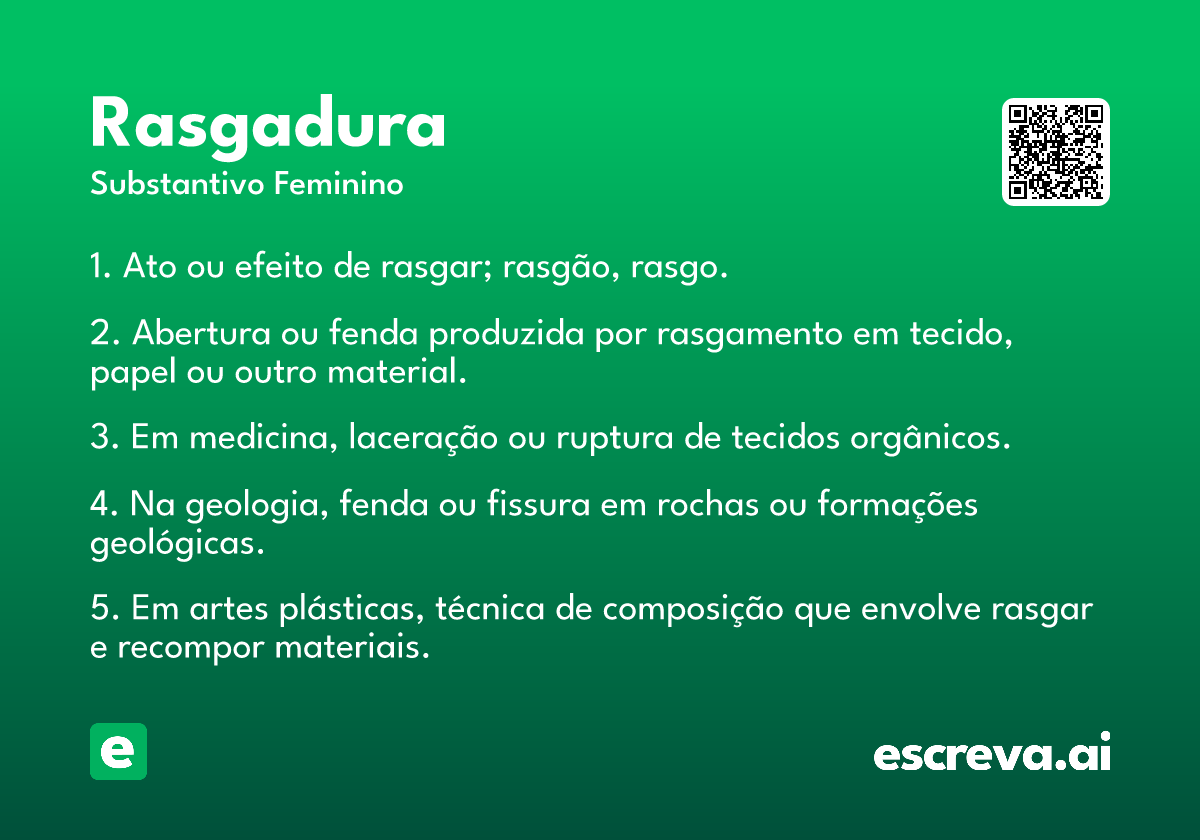 Rasgadura
Substantivo Feminino

1. Ato ou efeito de rasgar; rasgão, rasgo.

2. Abertura ou fenda produzida por rasgamento em tecido, papel ou outro material.

3. Em medicina, laceração ou ruptura de tecidos orgânicos.

4. Na geologia, fenda ou fissura em rochas ou formações geológicas.

5. Em artes plásticas, técnica de composição que envolve rasgar e recompor materiais.

e

escreva.ai